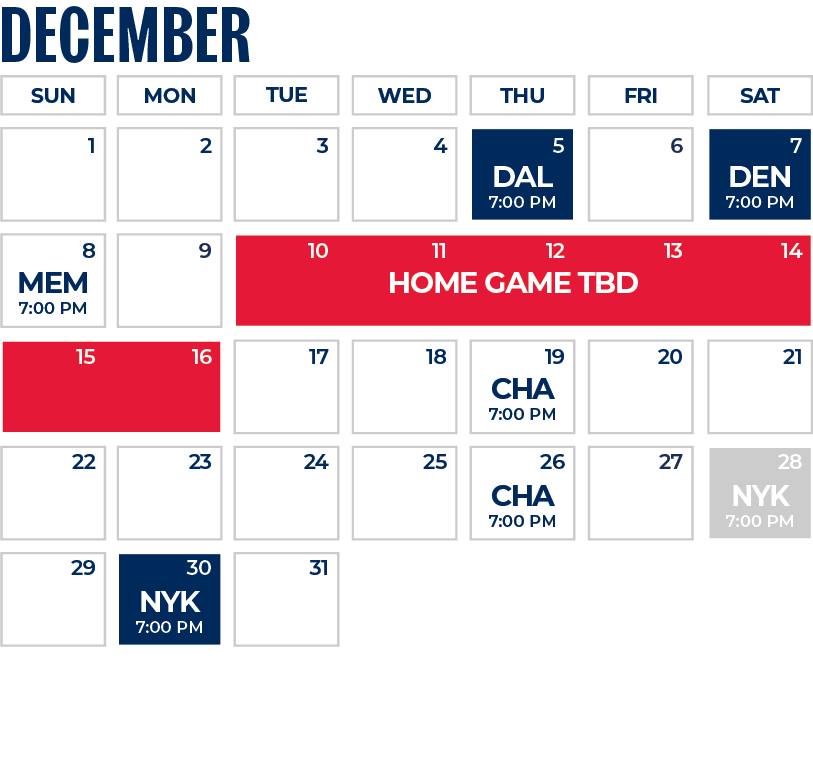 DECEMBER

| SUN | MON | TUE | WED | THU | FRI | SAT |
|---|---|---|---|---|---|---|
| 1 | 2 | 3 | 4 | 5 DAL 7:00 PM | 6 | 7 DEN 7:00 PM |
| 8 MEM 7:00 PM | 9 | 10 HOME GAME TBD | 11 | 12 | 13 | 14 |
| 15 | 16 | 17 | 18 | 19 CHA 7:00 PM | 20 | 21 |
| 22 | 23 | 24 | 25 | 26 CHA 7:00 PM | 27 | 28 NYK 7:00 PM |
| 29 | 30 NYK 7:00 PM | 31 | | | | |